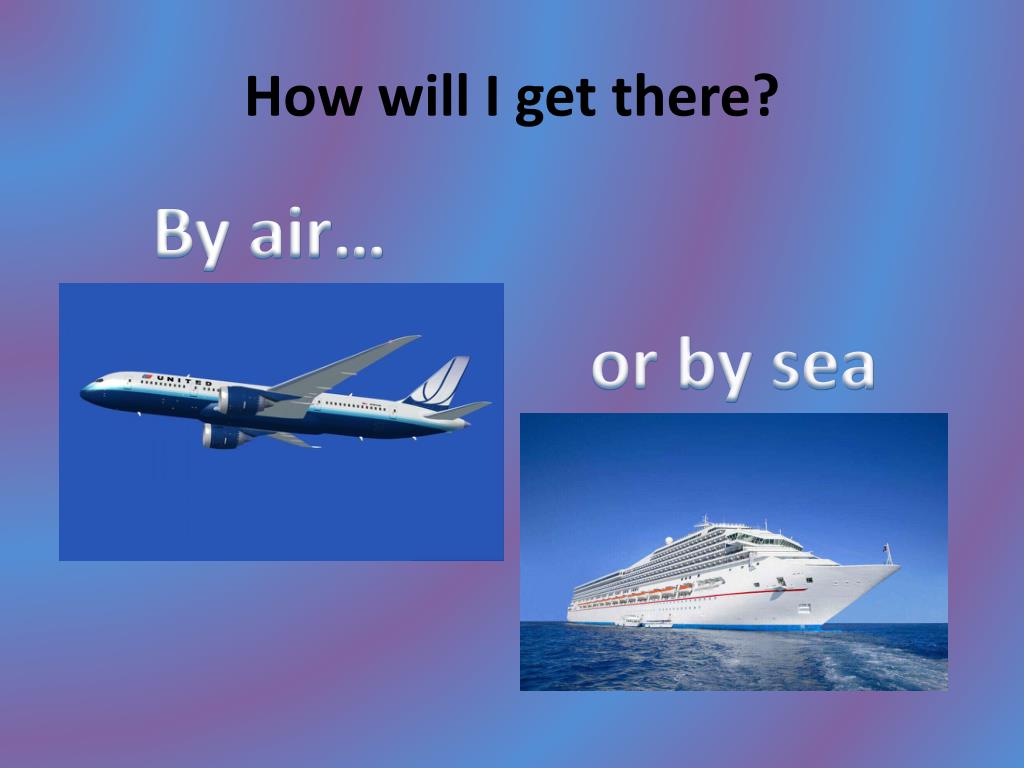 How will I get there?

By air…

UNITED

or by sea